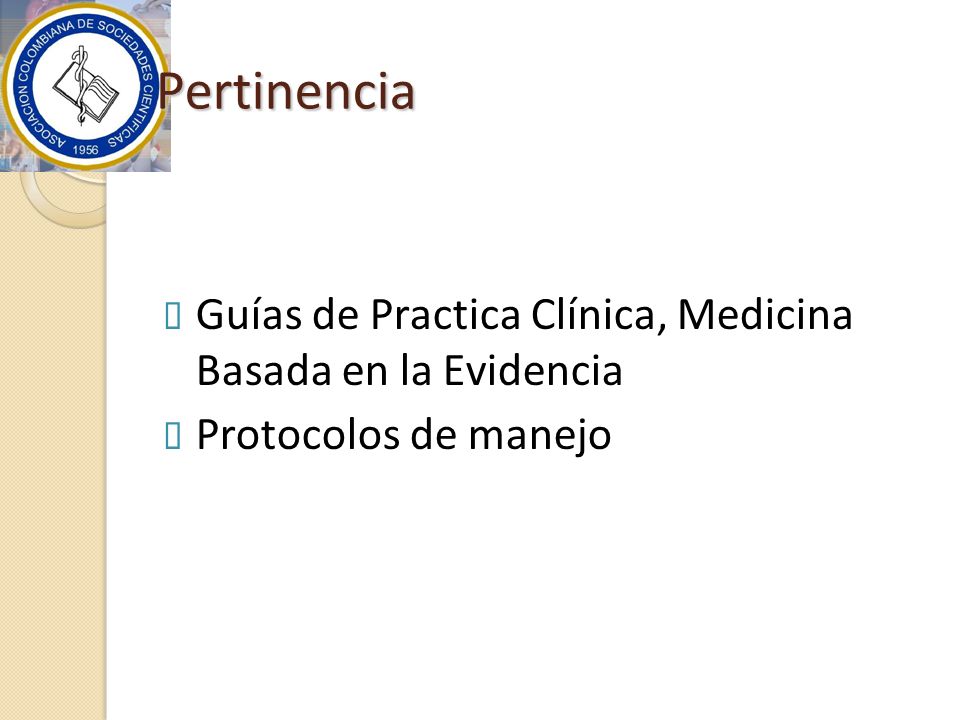 ASOCIACION COLOMBIANA DE SOCIEDADES CIENTIFICAS
1956

Pertinencia

Guías de Practica Clínica, Medicina Basada en la Evidencia

Protocolos de manejo